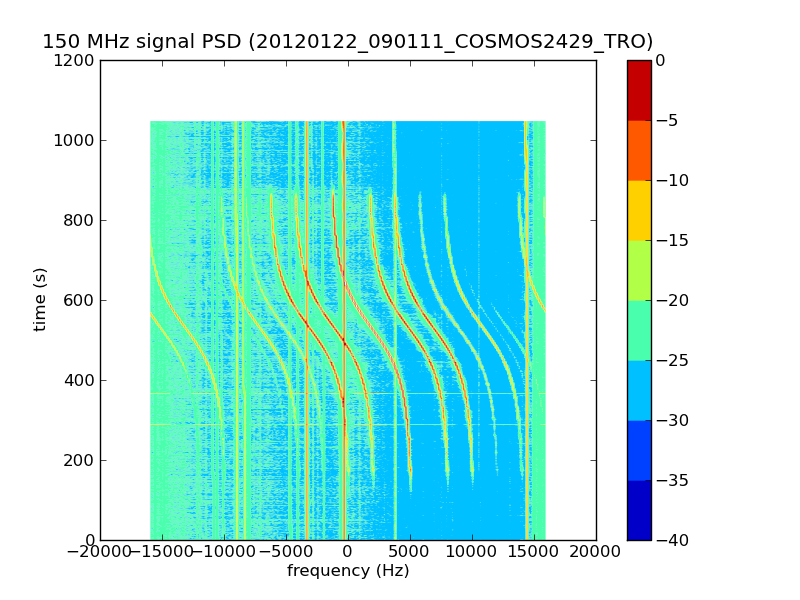 150 MHz signal PSD (20120122_090111_COSMOS2429_TRO)

1200
1000
800
600
400
200
0

time (s)

−20000 −15000 −10000 −5000 0 5000 10000 15000 20000

frequency (Hz)

0
−5
−10
−15
−20
−25
−30
−35
−40